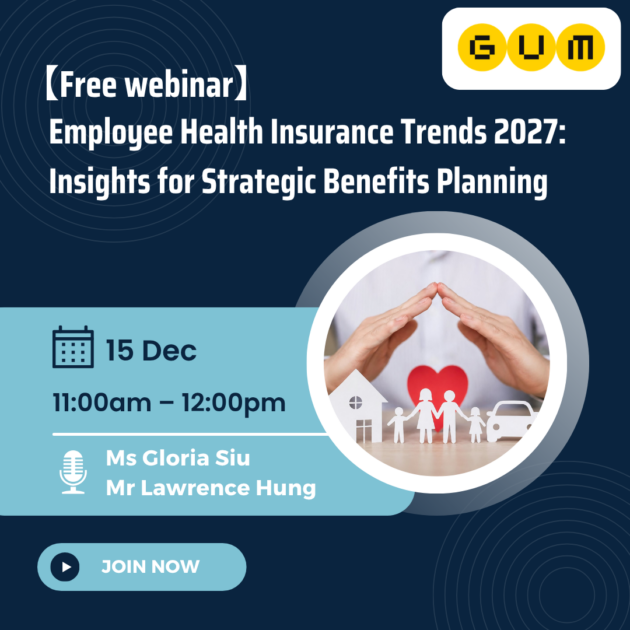 GUM

【Free webinar】
Employee Health Insurance Trends 2027: Insights for Strategic Benefits Planning

15 Dec

11:00am – 12:00pm

Ms Gloria Siu
Mr Lawrence Hung

JOIN NOW